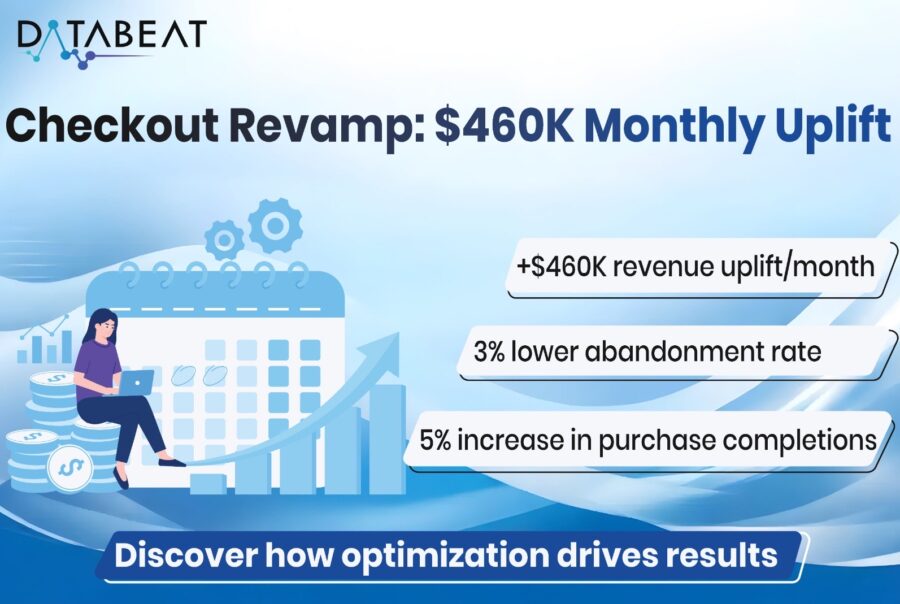 DATABEAT

Checkout Revamp: $460K Monthly Uplift

+$460K revenue uplift/month

3% lower abandonment rate

5% increase in purchase completions

Discover how optimization drives results